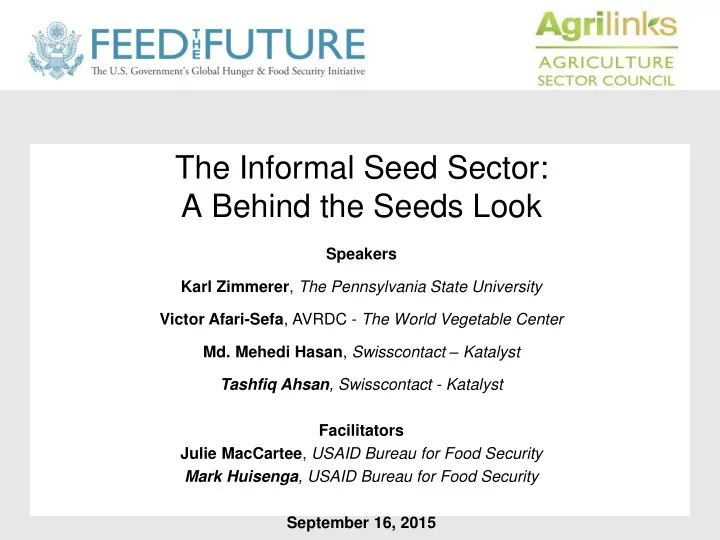 FEED THE FUTURE
The U.S. Government's Global Hunger & Food Security Initiative

Agrilinks
AGRICULTURE SECTOR COUNCIL

The Informal Seed Sector:
A Behind the Seeds Look

Speakers

Karl Zimmerer, The Pennsylvania State University

Victor Afari-Sefa, AVRDC - The World Vegetable Center

Md. Mehedi Hasan, Swisscontact – Katalyst

Tashfiq Ahsan, Swisscontact - Katalyst

Facilitators
Julie MacCartee, USAID Bureau for Food Security
Mark Huisenga, USAID Bureau for Food Security

September 16, 2015